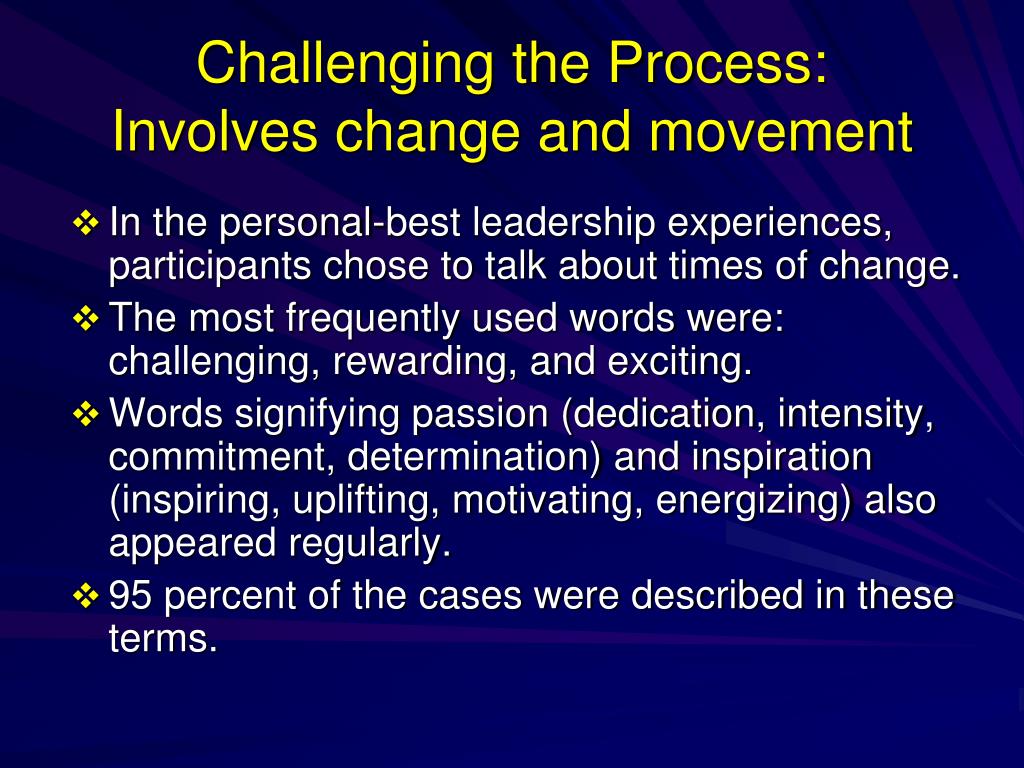 Challenging the Process:
Involves change and movement

❖ In the personal-best leadership experiences, participants chose to talk about times of change.

❖ The most frequently used words were: challenging, rewarding, and exciting.

❖ Words signifying passion (dedication, intensity, commitment, determination) and inspiration (inspiring, uplifting, motivating, energizing) also appeared regularly.

❖ 95 percent of the cases were described in these terms.